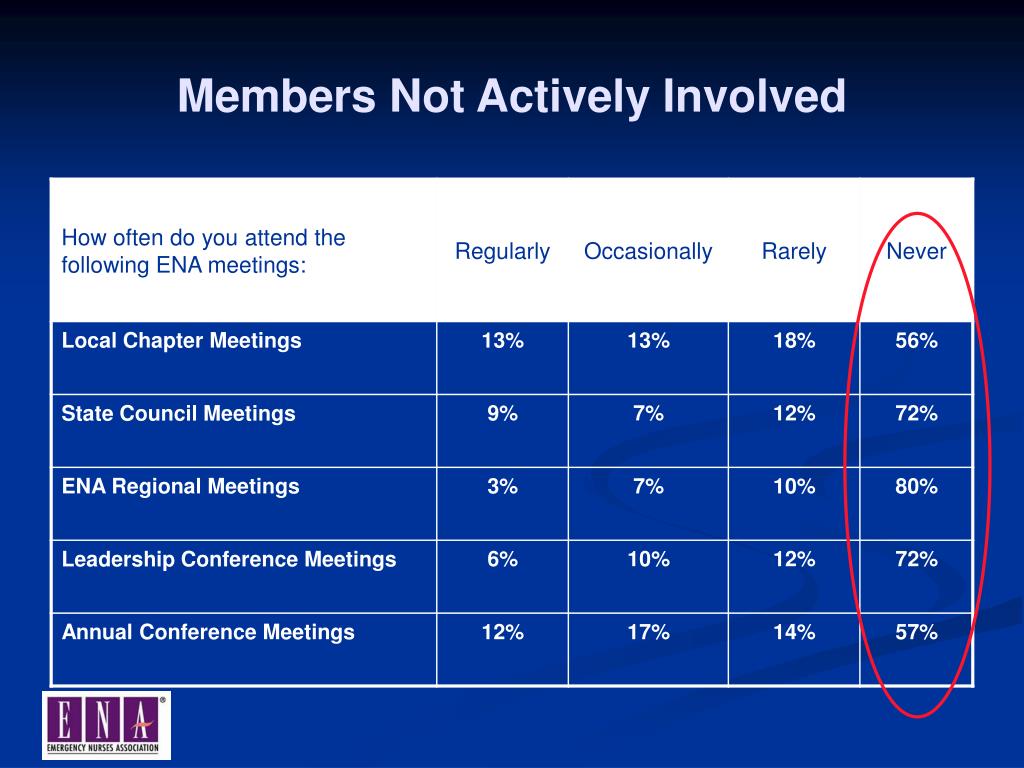 Members Not Actively Involved

| How often do you attend the following ENA meetings: | Regularly | Occasionally | Rarely | Never |
|---|---|---|---|---|
| Local Chapter Meetings | 13% | 13% | 18% | 56% |
| State Council Meetings | 9% | 7% | 12% | 72% |
| ENA Regional Meetings | 3% | 7% | 10% | 80% |
| Leadership Conference Meetings | 6% | 10% | 12% | 72% |
| Annual Conference Meetings | 12% | 17% | 14% | 57% |

ENA®
EMERGENCY NURSES ASSOCIATION